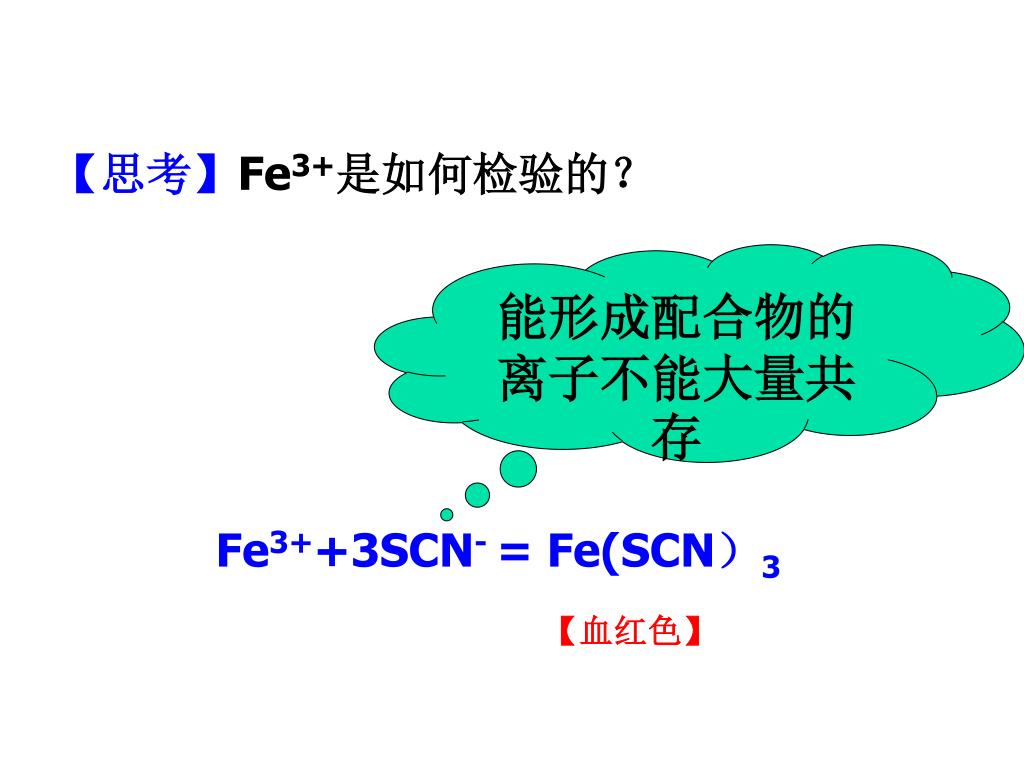 【思考】$Fe^{3+}$是如何检验的？

能形成配合物的离子不能大量共存

$Fe^{3+}+3SCN^{-} = Fe(SCN）_3$

【血红色】